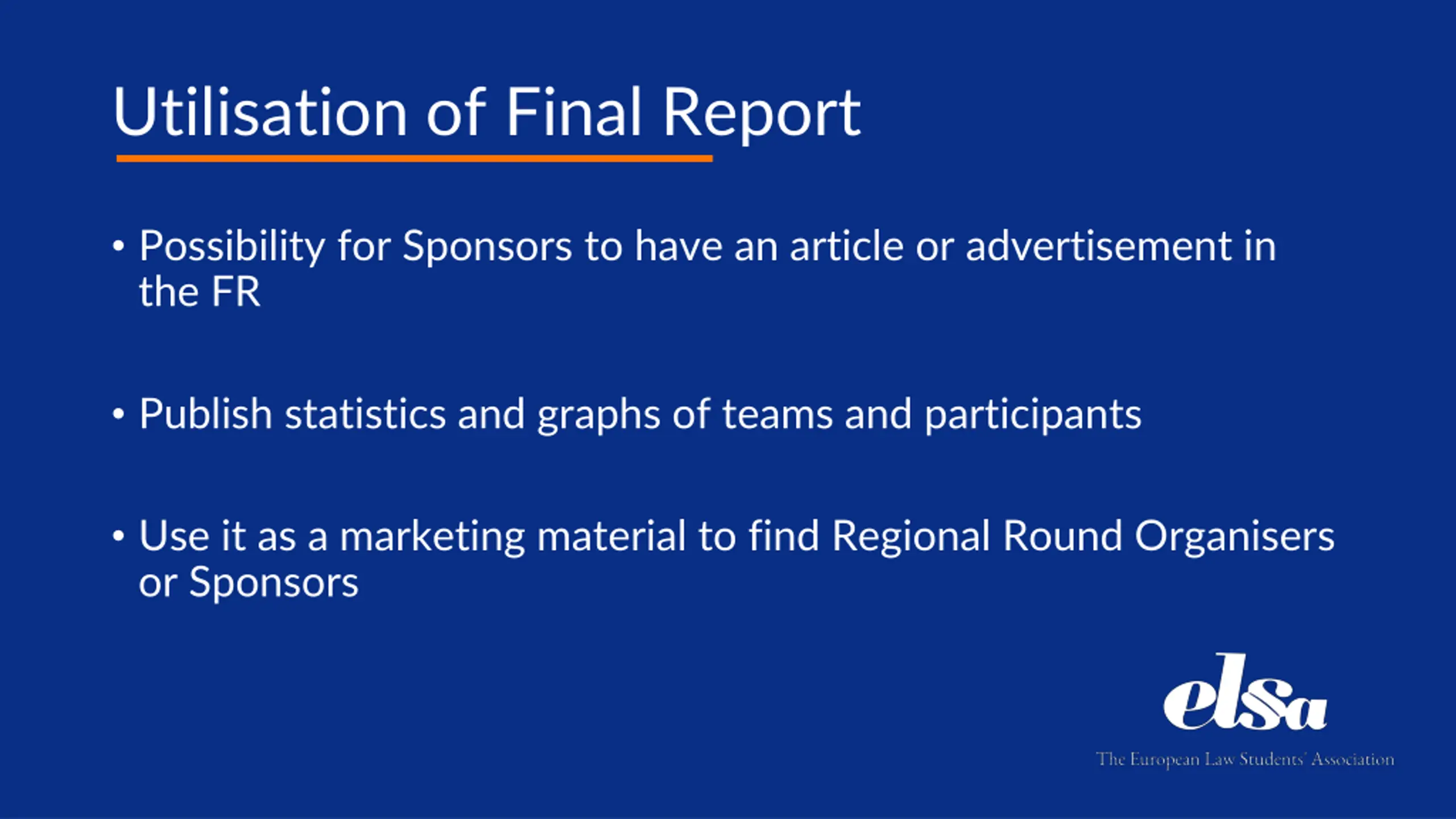 Utilisation of Final Report

• Possibility for Sponsors to have an article or advertisement in the FR

• Publish statistics and graphs of teams and participants

• Use it as a marketing material to find Regional Round Organisers or Sponsors

elsa

The European Law Students' Association